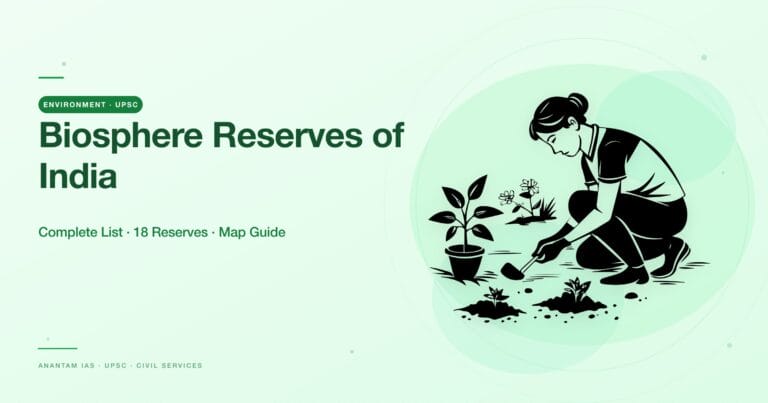 ENVIRONMENT · UPSC

Biosphere Reserves of India

Complete List · 18 Reserves · Map Guide

ANANTAM IAS · UPSC · CIVIL SERVICES